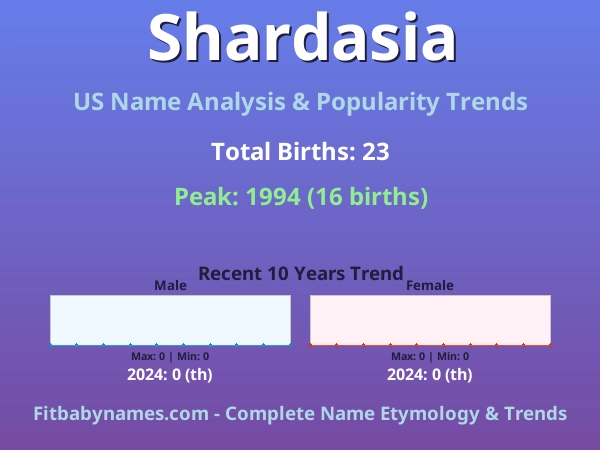 Shardasia

US Name Analysis & Popularity Trends

Total Births: 23

Peak: 1994 (16 births)

Recent 10 Years Trend

Male

Max: 0 | Min: 0

2024: 0 (th)

Female

Max: 0 | Min: 0

2024: 0 (th)

Fitbabynames.com - Complete Name Etymology & Trends